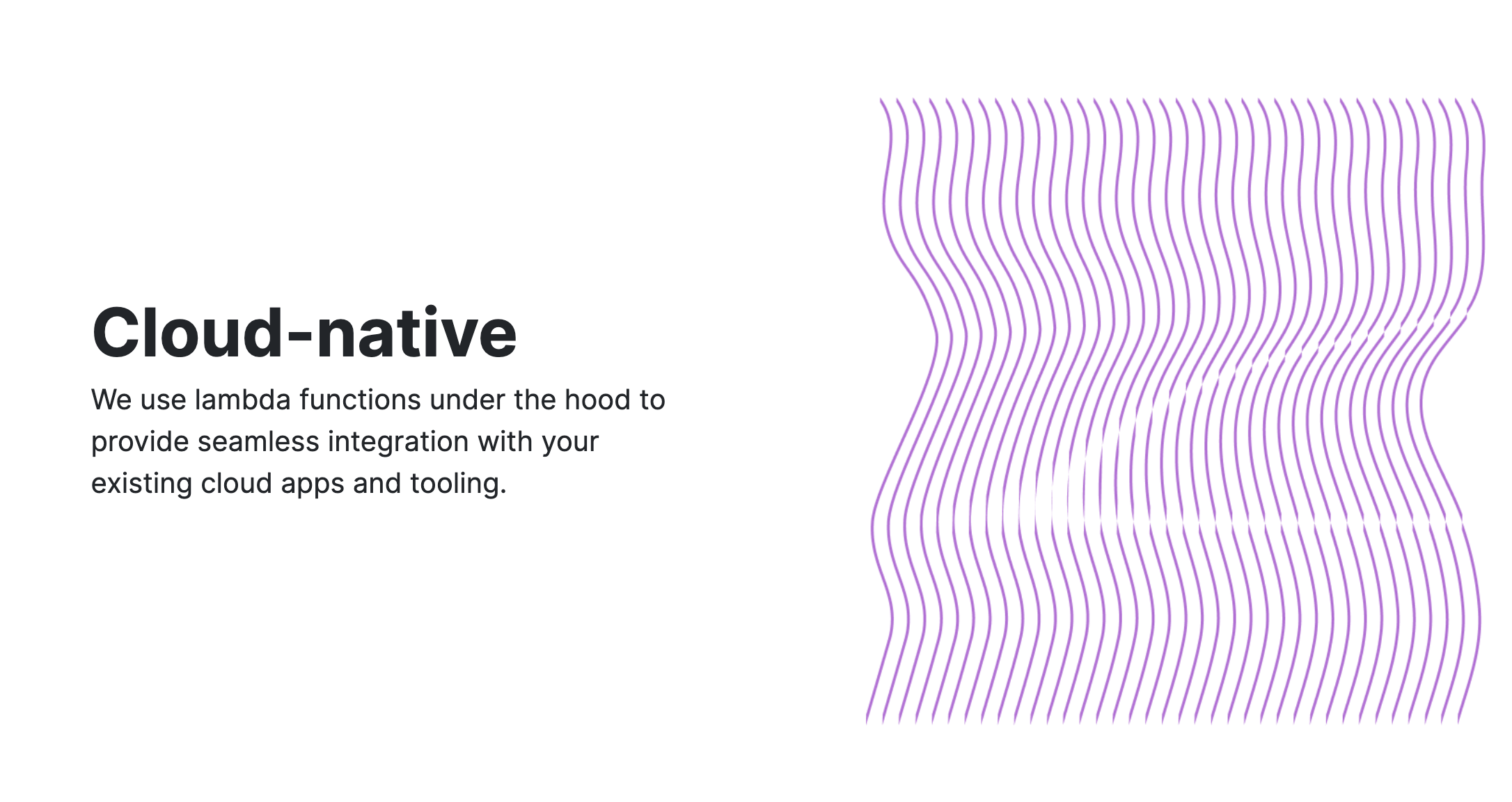 Cloud-native

We use lambda functions under the hood to provide seamless integration with your existing cloud apps and tooling.